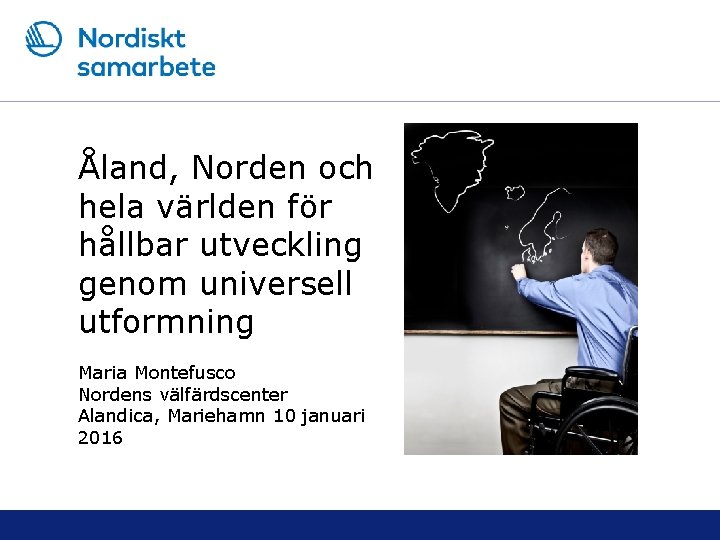 Nordiskt samarbete

Åland, Norden och hela världen för hållbar utveckling genom universell utformning

Maria Montefusco
Nordens välfärdscenter
Alandica, Mariehamn 10 januari 2016